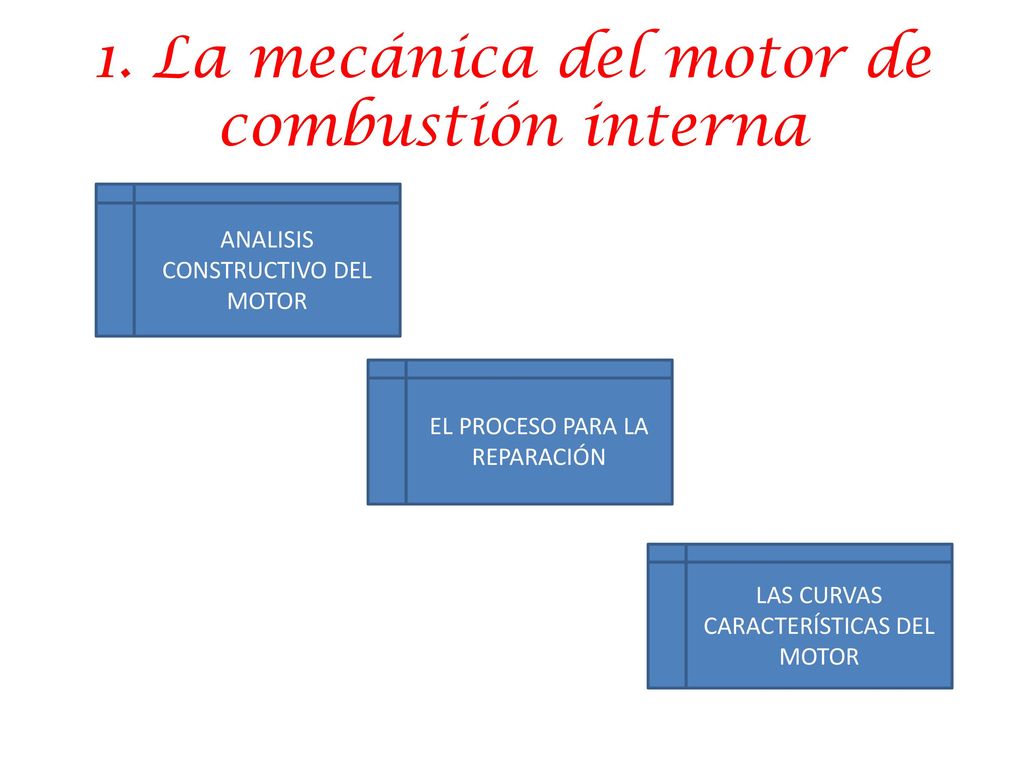 1. La mecánica del motor de combustión interna

ANALISIS CONSTRUCTIVO DEL MOTOR

EL PROCESO PARA LA REPARACIÓN

LAS CURVAS CARACTERÍSTICAS DEL MOTOR